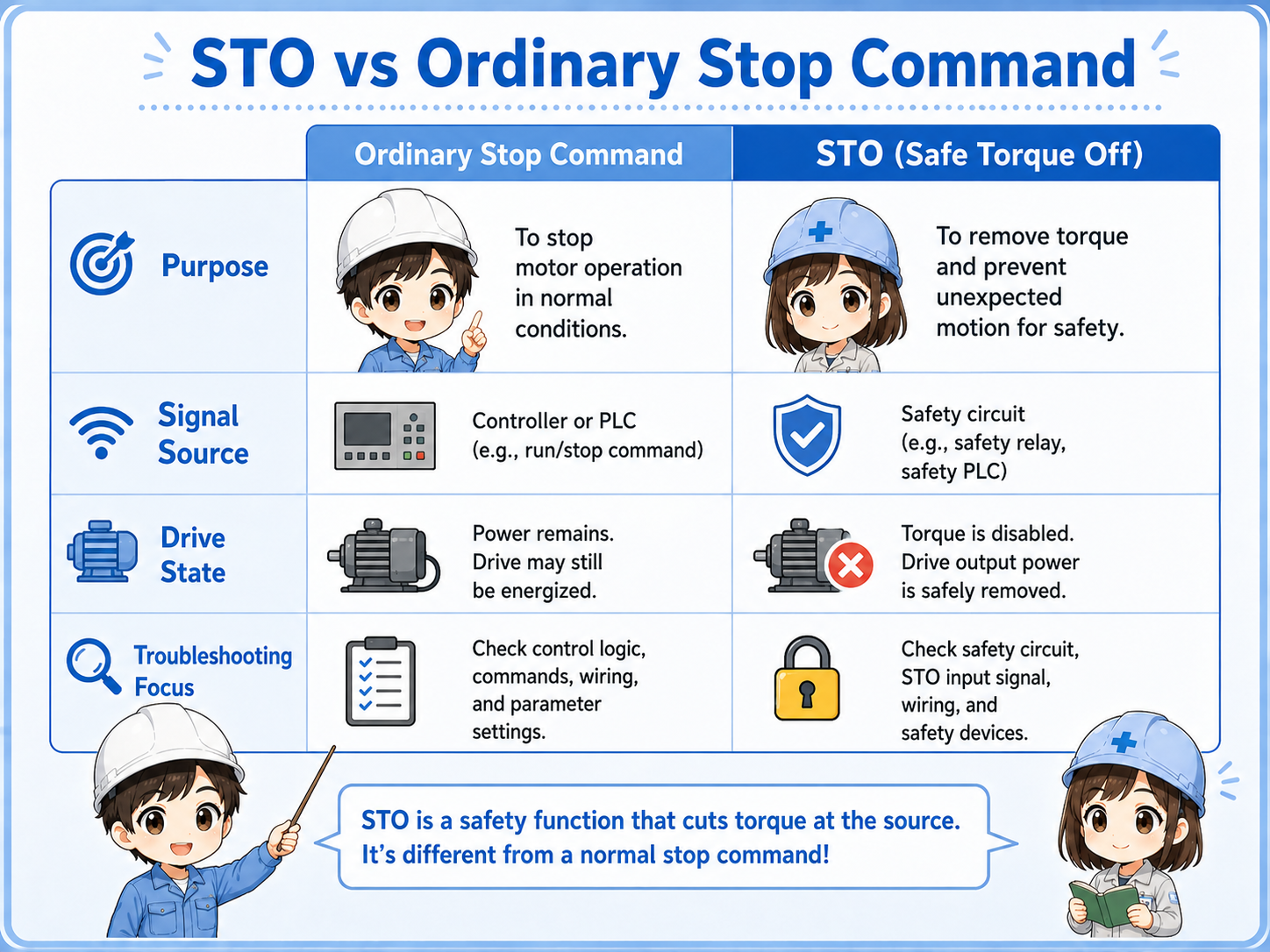 STO vs Ordinary Stop Command

| | Ordinary Stop Command | STO (Safe Torque Off) |
|---|---|---|
| Purpose | To stop motor operation in normal conditions. | To remove torque and prevent unexpected motion for safety. |
| Signal Source | Controller or PLC (e.g., run/stop command) | Safety circuit (e.g., safety relay, safety PLC) |
| Drive State | Power remains. Drive may still be energized. | Torque is disabled. Drive output power is safely removed. |
| Troubleshooting Focus | Check control logic, commands, wiring, and parameter settings. | Check safety circuit, STO input signal, wiring, and safety devices. |

STO is a safety function that cuts torque at the source. It's different from a normal stop command!